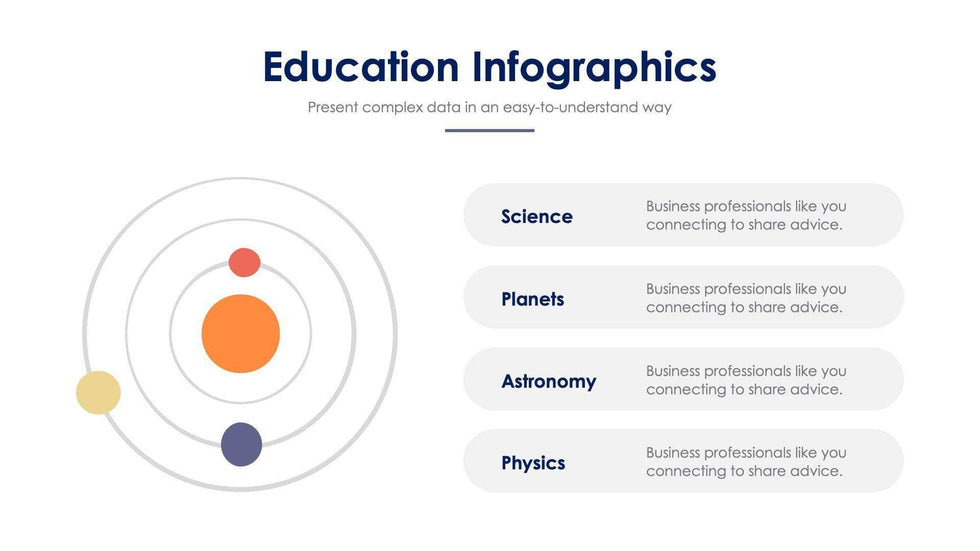 Education Infographics

Present complex data in an easy-to-understand way

Science
Business professionals like you connecting to share advice.

Planets
Business professionals like you connecting to share advice.

Astronomy
Business professionals like you connecting to share advice.

Physics
Business professionals like you connecting to share advice.